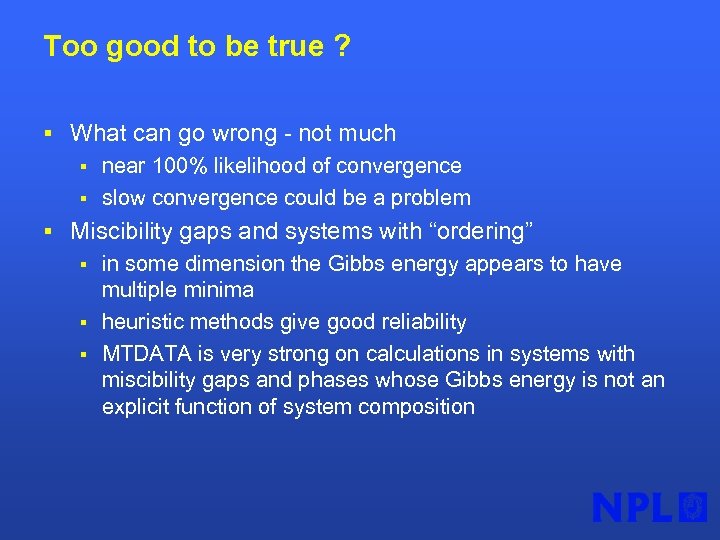 Too good to be true ?

▪ What can go wrong - not much
 ▪ near 100% likelihood of convergence
 ▪ slow convergence could be a problem
▪ Miscibility gaps and systems with “ordering”
 ▪ in some dimension the Gibbs energy appears to have multiple minima
 ▪ heuristic methods give good reliability
 ▪ MTDATA is very strong on calculations in systems with miscibility gaps and phases whose Gibbs energy is not an explicit function of system composition

NPL